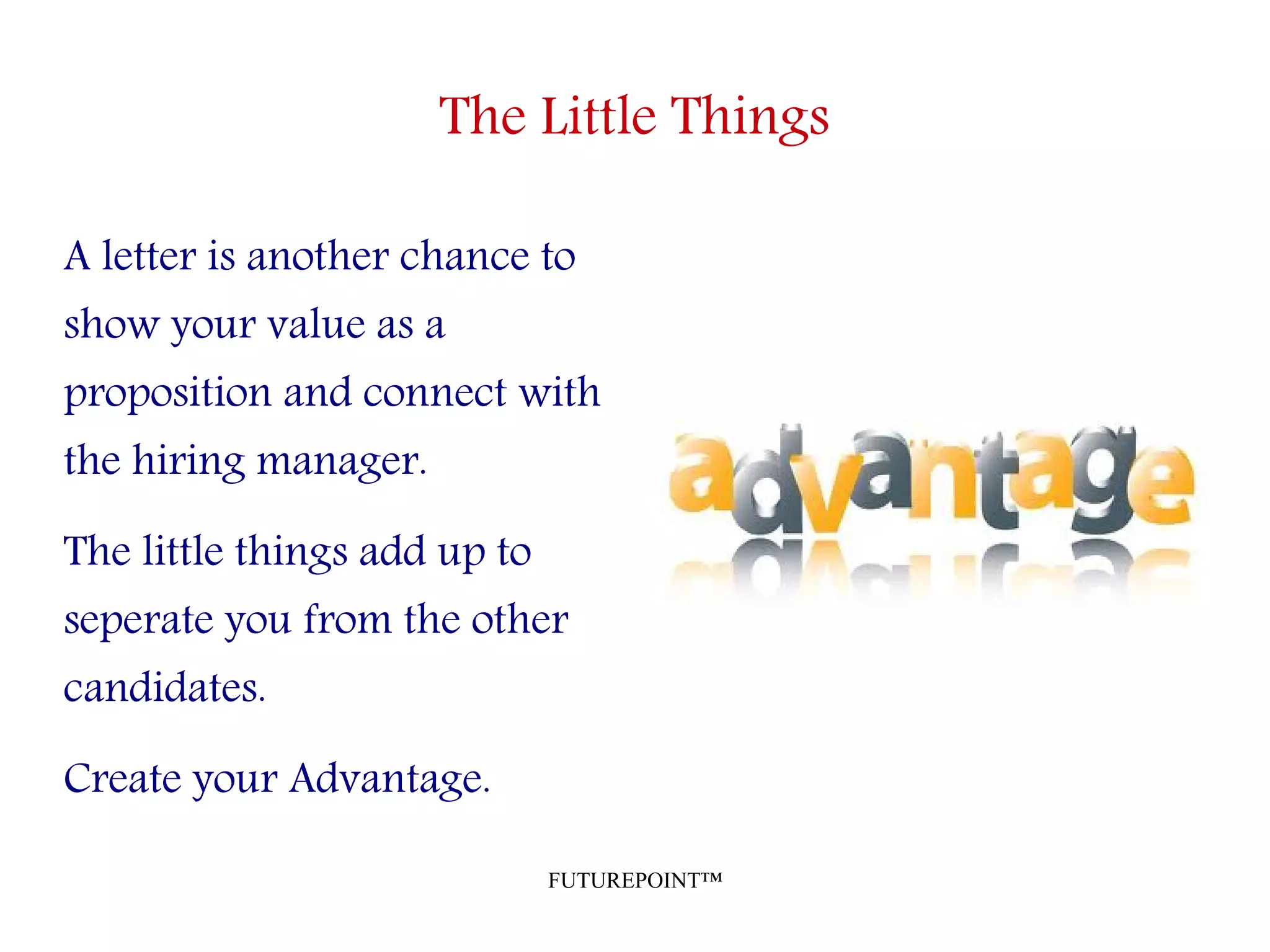 The Little Things

A letter is another chance to show your value as a proposition and connect with the hiring manager.

The little things add up to seperate you from the other candidates.

Create your Advantage.

advantage

FUTUREPOINT™